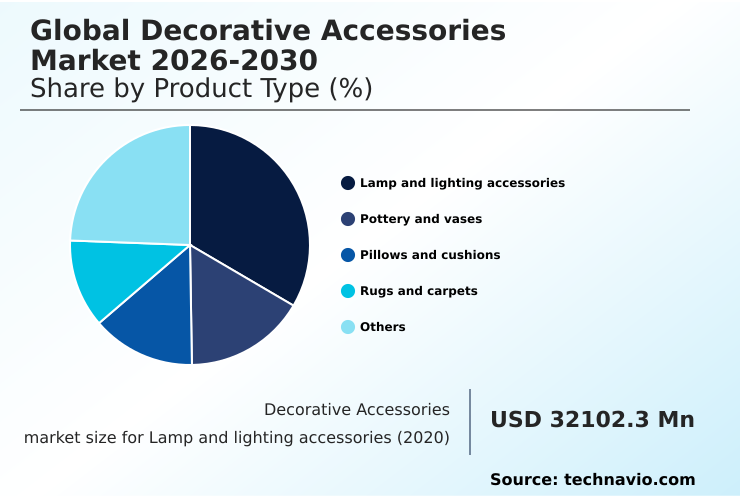 Global Decorative Accessories Market 2026-2030
Share by Product Type (%)

Lamp and lighting accessories
Pottery and vases
Pillows and cushions
Rugs and carpets
Others

Decorative Accessories
market size for Lamp and lighting accessories (2020)

USD 32102.3 Mn

Source: technavio.com